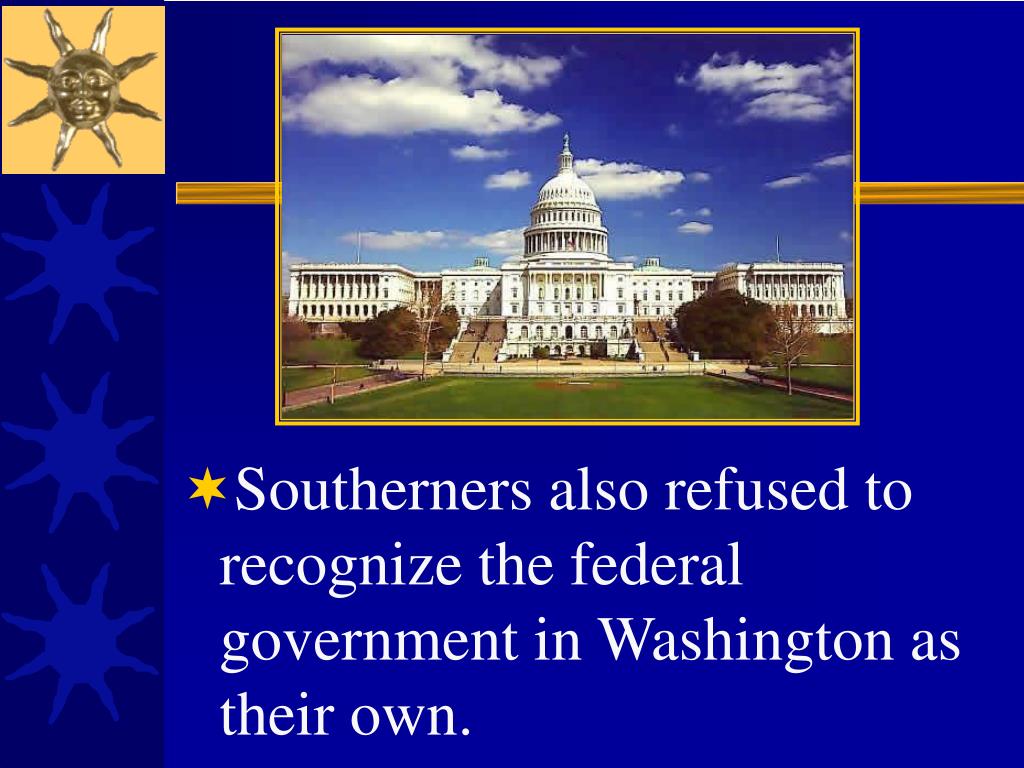 Southerners also refused to recognize the federal government in Washington as their own.